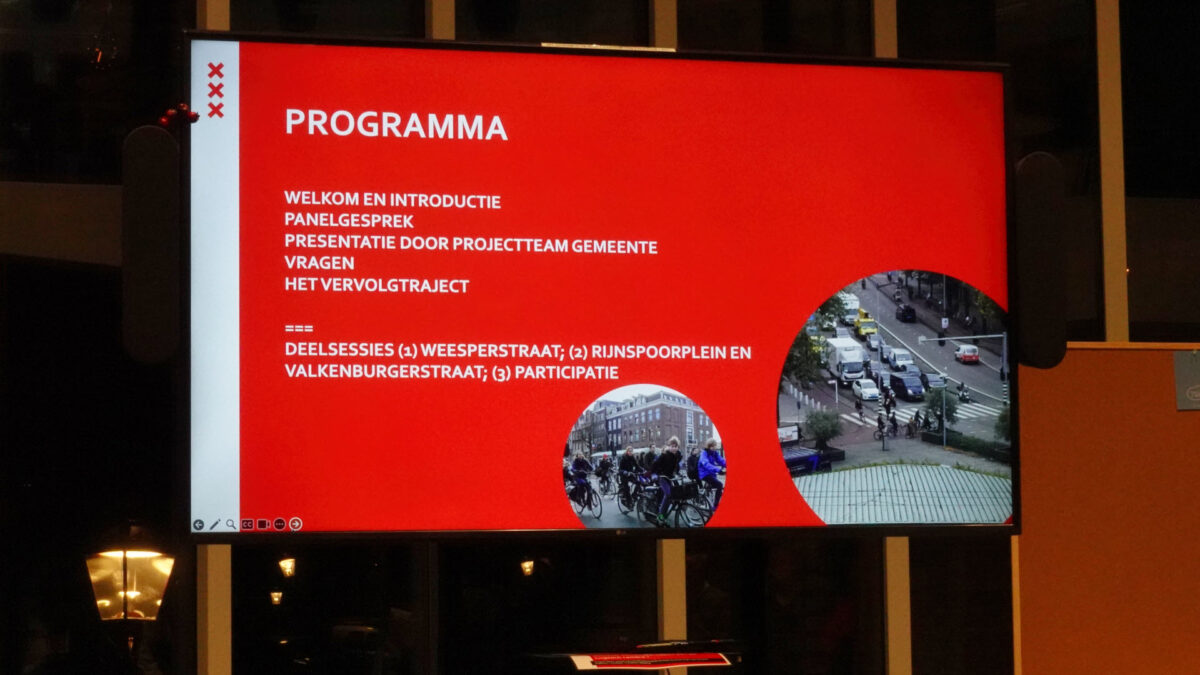 PROGRAMMA

WELKOM EN INTRODUCTIE
PANELGESPREK
PRESENTATIE DOOR PROJECTTEAM GEMEENTE
VRAGEN
HET VERVOLGTRAJECT

===
DEELSESSIES (1) WEESPERSTRAAT; (2) RIJNSPOORPLEIN EN VALKENBURGERSTRAAT; (3) PARTICIPATIE